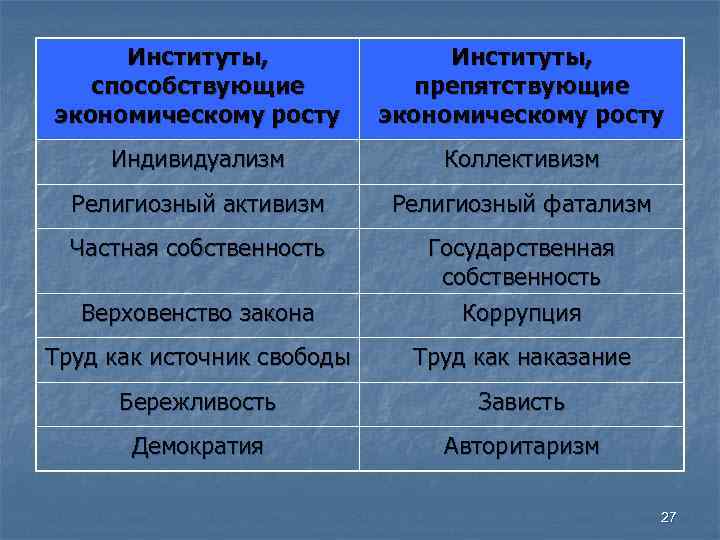 | Институты, способствующие экономическому росту | Институты, препятствующие экономическому росту |
|---|---|
| Индивидуализм | Коллективизм |
| Религиозный активизм | Религиозный фатализм |
| Частная собственность | Государственная собственность |
| Верховенство закона | Коррупция |
| Труд как источник свободы | Труд как наказание |
| Бережливость | Зависть |
| Демократия | Авторитаризм |

27